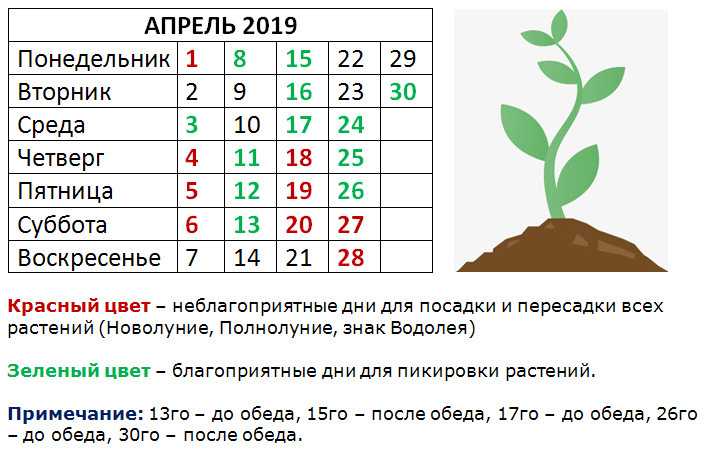 | АПРЕЛЬ 2019 | | | | | |
|---|---|---|---|---|---|
| Понедельник | 1 | 8 | 15 | 22 | 29 |
| Вторник | 2 | 9 | 16 | 23 | 30 |
| Среда | 3 | 10 | 17 | 24 | |
| Четверг | 4 | 11 | 18 | 25 | |
| Пятница | 5 | 12 | 19 | 26 | |
| Суббота | 6 | 13 | 20 | 27 | |
| Воскресенье | 7 | 14 | 21 | 28 | |

Красный цвет – неблагоприятные дни для посадки и пересадки всех растений (Новолуние, Полнолуние, знак Водолея)

Зеленый цвет – благоприятные дни для пикировки растений.

Примечание: 13го – до обеда, 15го – после обеда, 17го – до обеда, 26го – до обеда, 30го – после обеда.